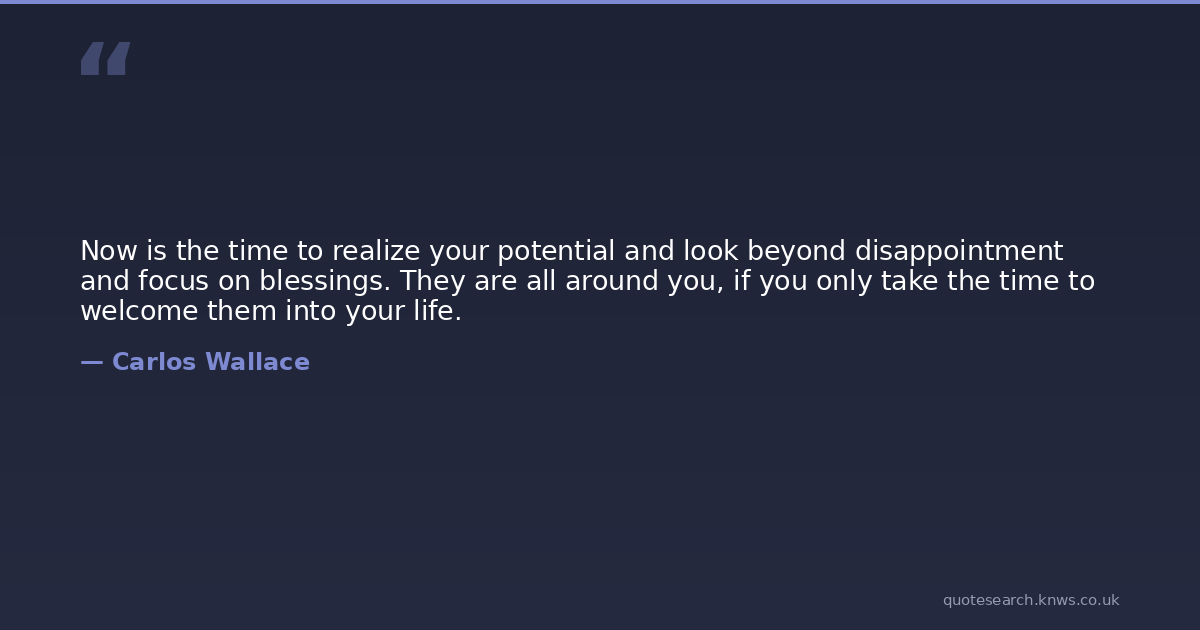 “

Now is the time to realize your potential and look beyond disappointment and focus on blessings. They are all around you, if you only take the time to welcome them into your life.

— Carlos Wallace

quotesearch.knws.co.uk